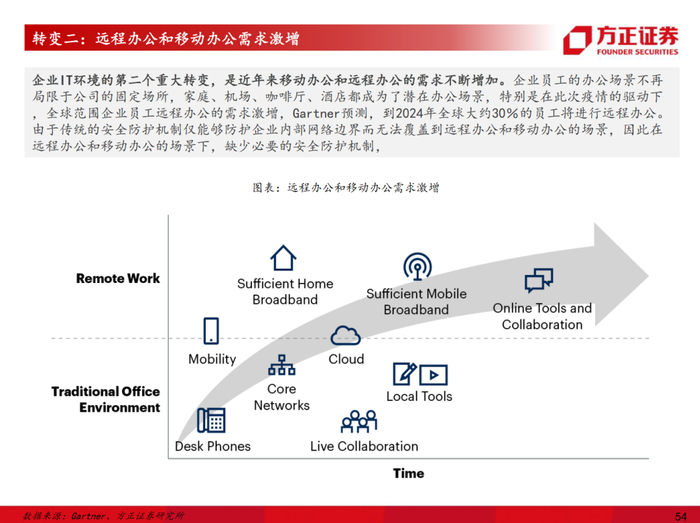 转变二：远程办公和移动办公需求激增

方正证券
FOUNDER SECURITIES

企业IT环境的第二个重大转变，是近年来移动办公和远程办公的需求不断增加。企业员工的办公场景不再局限于公司的固定场所，家庭、机场、咖啡厅、酒店都成为了潜在办公场景，特别是在此次疫情的驱动下，全球范围企业员工远程办公的需求激增，Gartner预测，到2024年全球大约30%的员工将进行远程办公。由于传统的安全防护机制仅能够防护企业内部网络边界而无法覆盖到远程办公和移动办公的场景，因此在远程办公和移动办公的场景下，缺少必要的安全防护机制，

图表：远程办公和移动办公需求激增

Remote Work

Traditional Office Environment

Sufficient Home Broadband

Sufficient Mobile Broadband

Online Tools and Collaboration

Mobility

Cloud

Core Networks

Local Tools

Desk Phones

Live Collaboration

Time

数据来源：Gartner、方正证券研究所

54